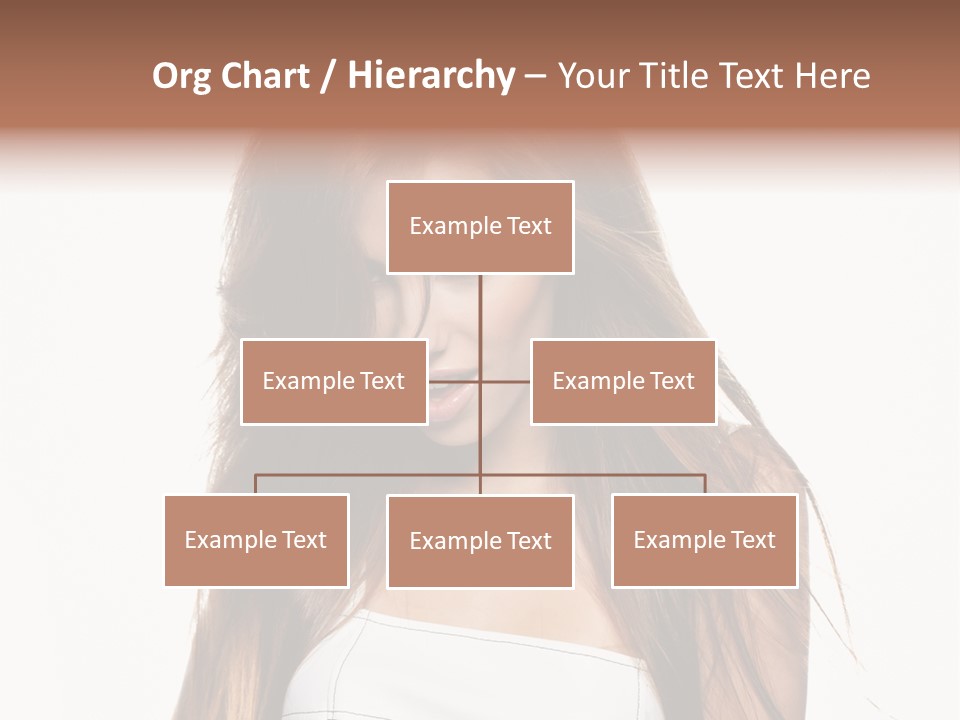 Org Chart / Hierarchy – Your Title Text Here

Example Text

Example Text

Example Text

Example Text

Example Text

Example Text